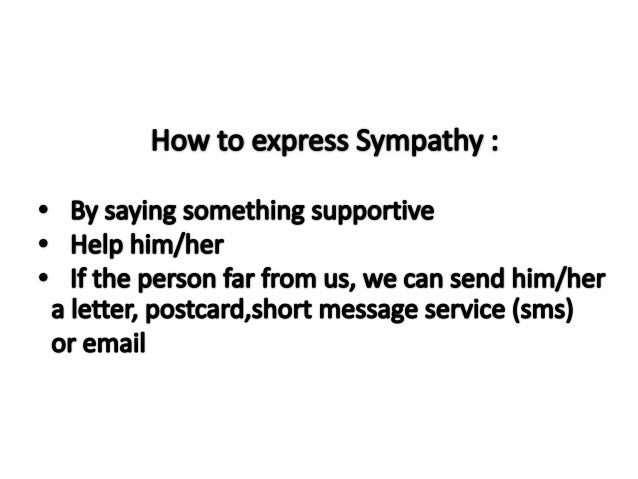 How to express Sympathy :

• By saying something supportive
• Help him/her
• If the person far from us, we can send him/her a letter, postcard,short message service (sms) or email